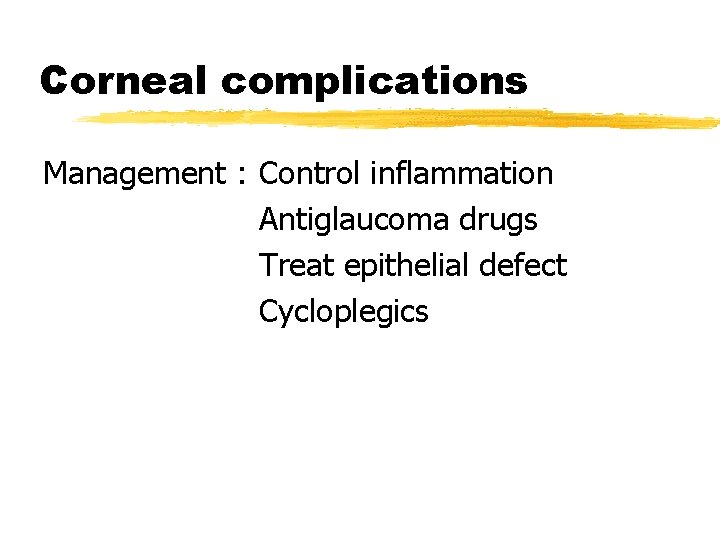 Corneal complications

Management : Control inflammation
Antiglaucoma drugs
Treat epithelial defect
Cycloplegics